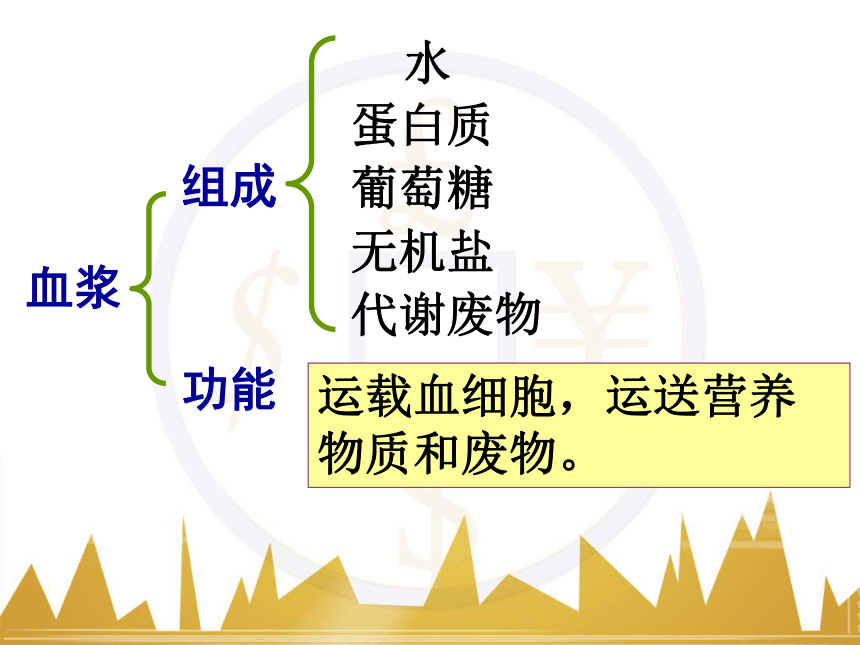 血浆

组成

水
蛋白质
葡萄糖
无机盐
代谢废物

功能

运载血细胞，运送营养物质和废物。